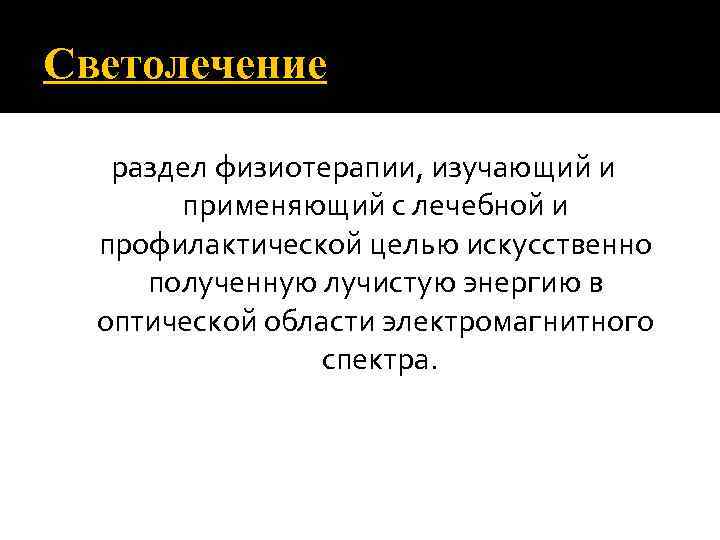 Светолечение

раздел физиотерапии, изучающий и применяющий с лечебной и профилактической целью искусственно полученную лучистую энергию в оптической области электромагнитного спектра.